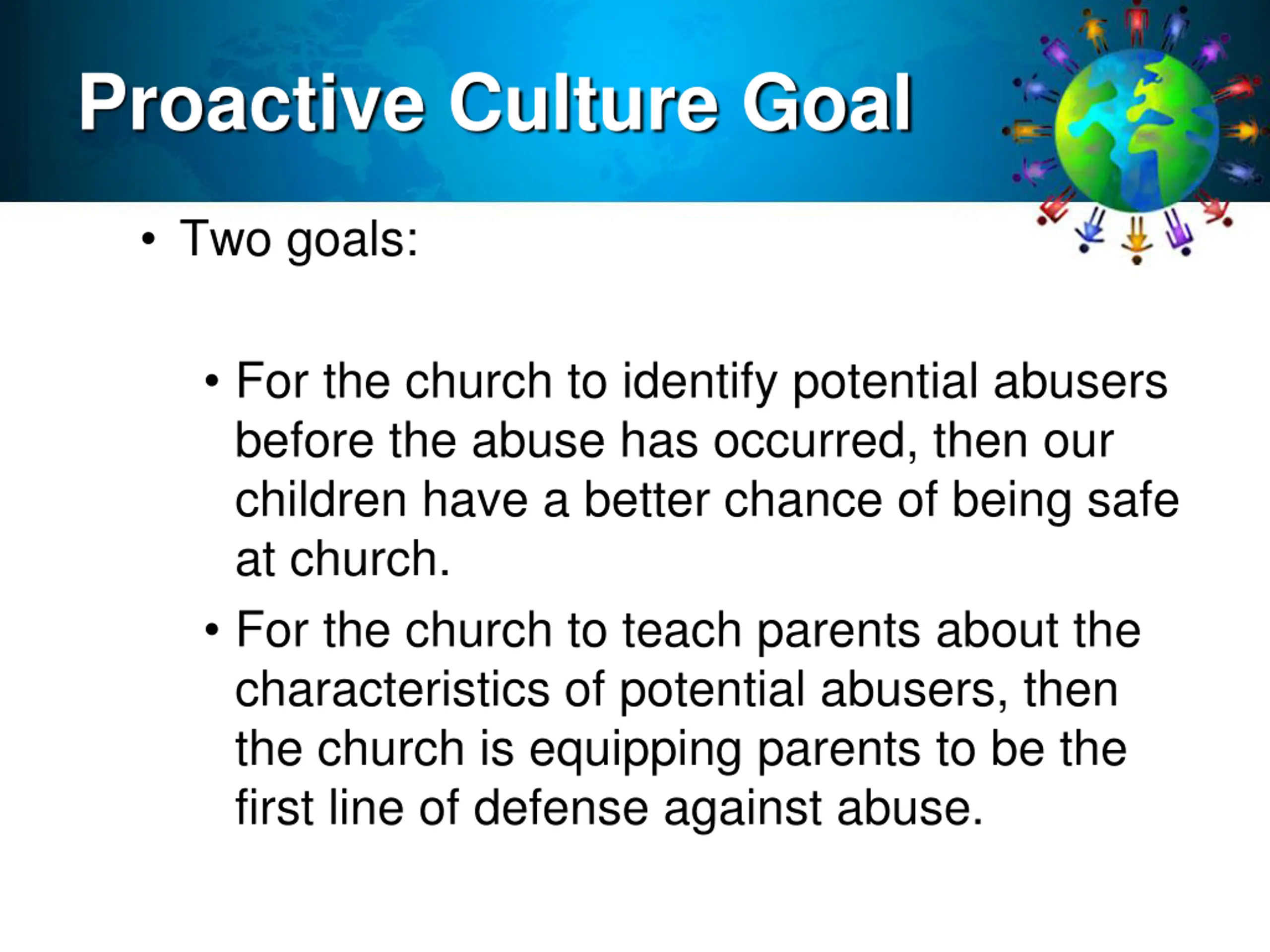 Proactive Culture Goal

• Two goals:

• For the church to identify potential abusers before the abuse has occurred, then our children have a better chance of being safe at church.

• For the church to teach parents about the characteristics of potential abusers, then the church is equipping parents to be the first line of defense against abuse.